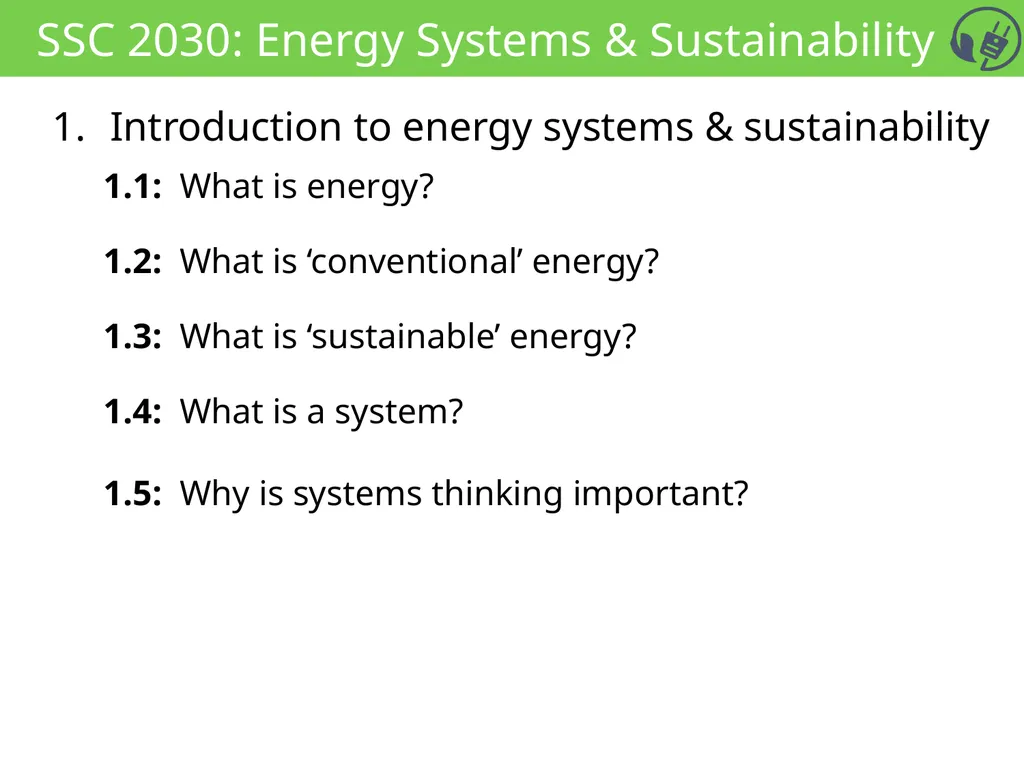 SSC 2030: Energy Systems & Sustainability

1. Introduction to energy systems & sustainability

1.1: What is energy?

1.2: What is ‘conventional’ energy?

1.3: What is ‘sustainable’ energy?

1.4: What is a system?

1.5: Why is systems thinking important?